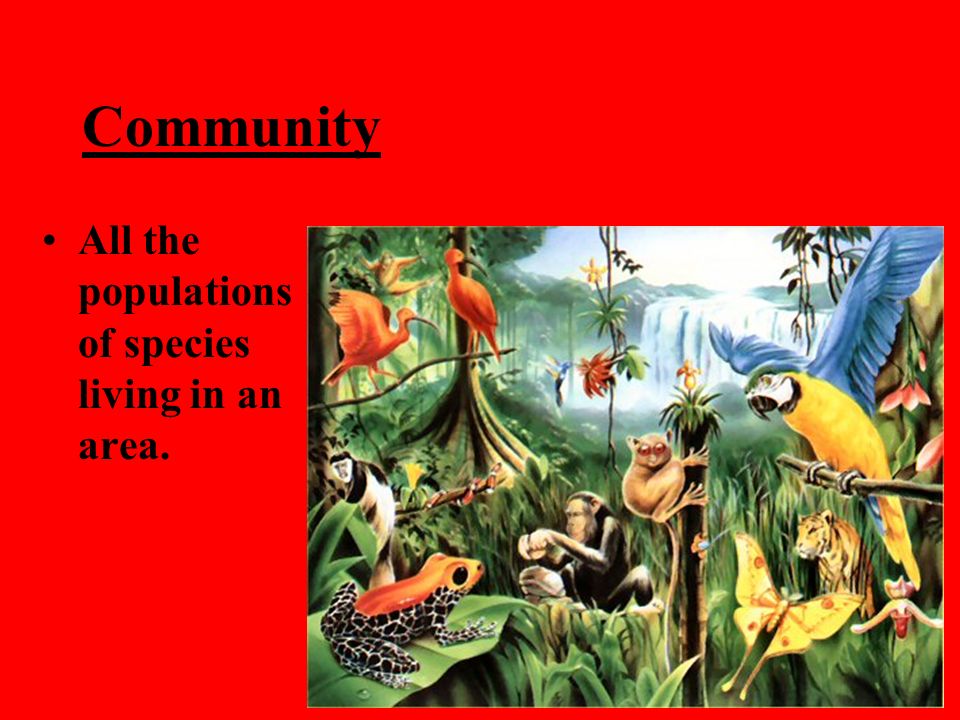 Community

• All the populations of species living in an area.